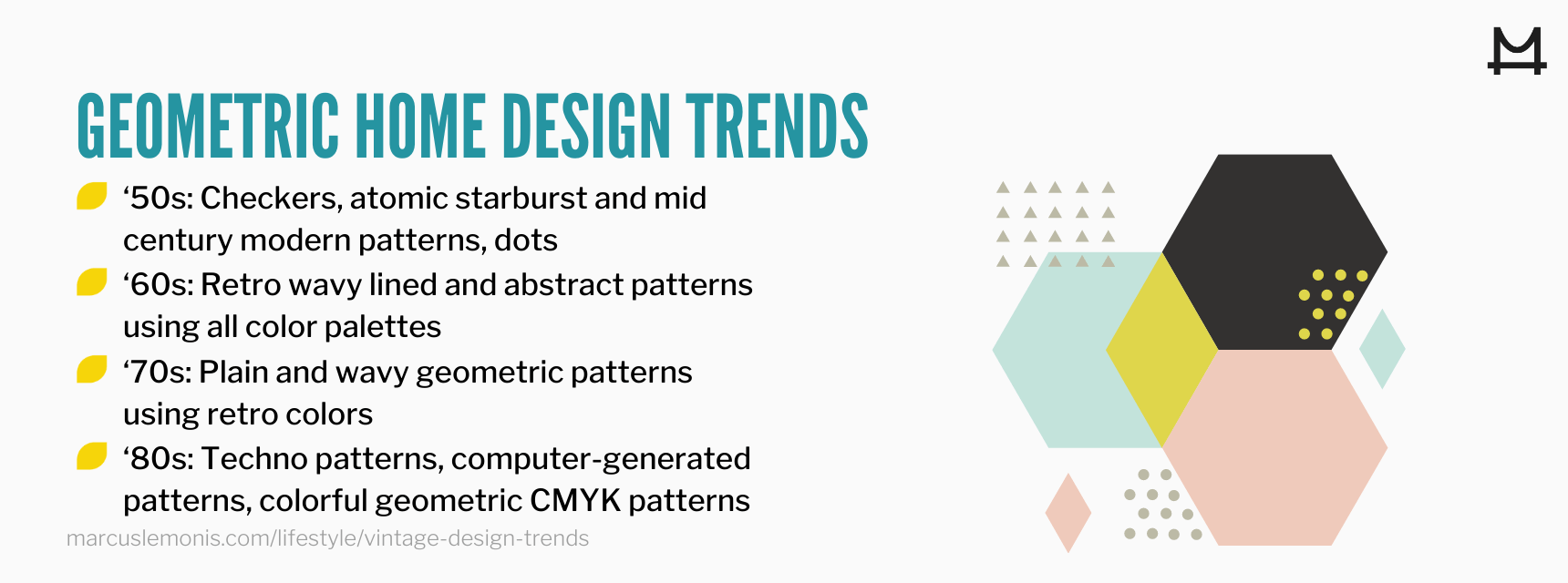 GEOMETRIC HOME DESIGN TRENDS

‘50s: Checkers, atomic starburst and mid century modern patterns, dots

‘60s: Retro wavy lined and abstract patterns using all color palettes

‘70s: Plain and wavy geometric patterns using retro colors

‘80s: Techno patterns, computer-generated patterns, colorful geometric CMYK patterns

marcuslemonis.com/lifestyle/vintage-design-trends